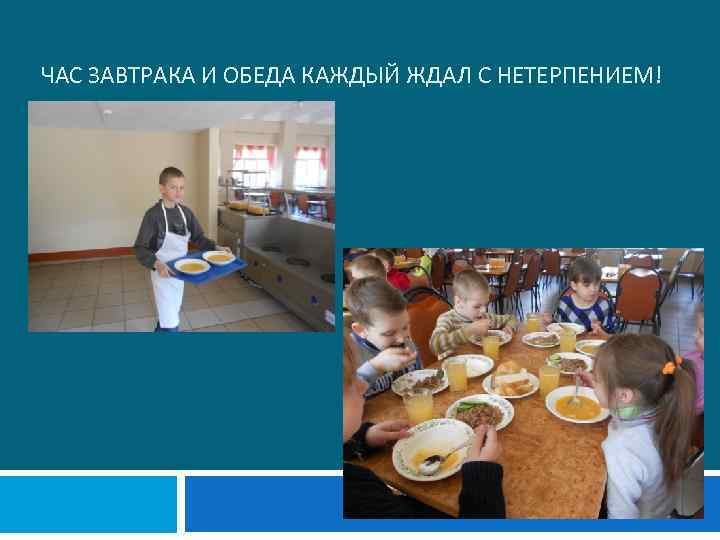 ЧАС ЗАВТРАКА И ОБЕДА КАЖДЫЙ ЖДАЛ С НЕТЕРПЕНИЕМ!